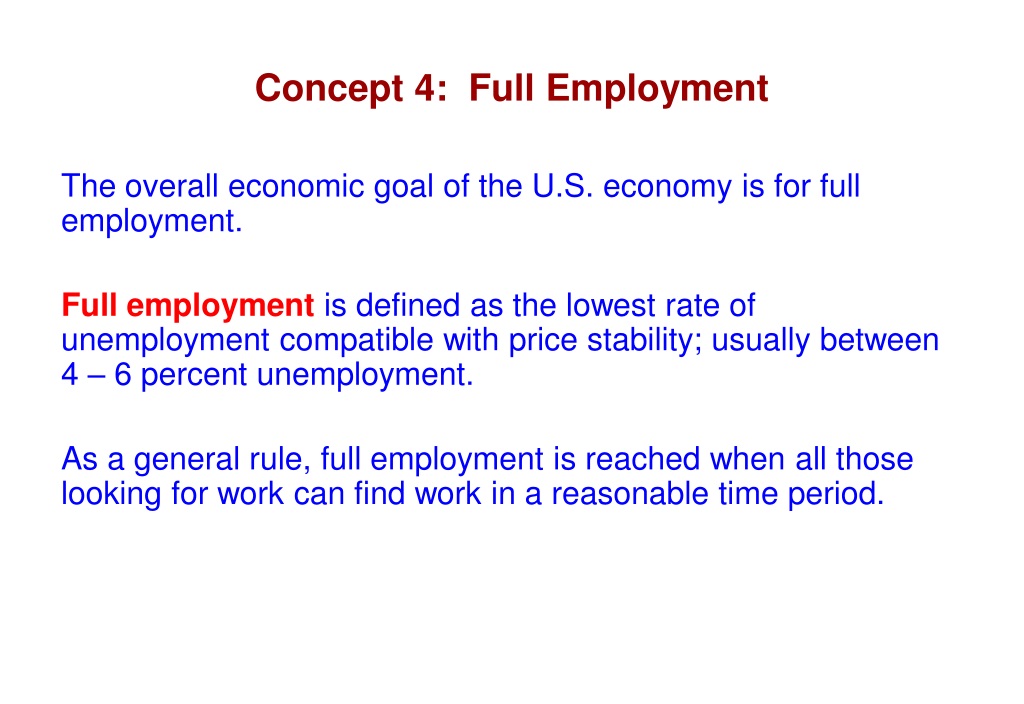 Concept 4: Full Employment

The overall economic goal of the U.S. economy is for full employment.

Full employment is defined as the lowest rate of unemployment compatible with price stability; usually between 4 – 6 percent unemployment.

As a general rule, full employment is reached when all those looking for work can find work in a reasonable time period.